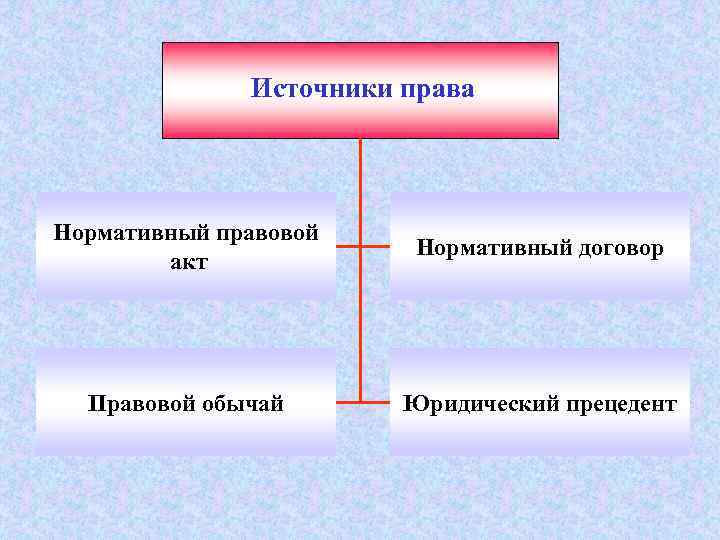 Источники права

Нормативный правовой акт

Нормативный договор

Правовой обычай

Юридический прецедент